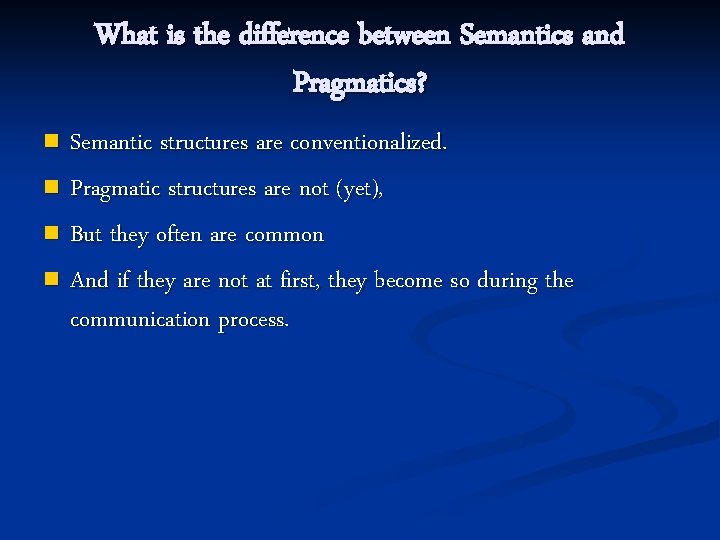 What is the difference between Semantics and Pragmatics?

Semantic structures are conventionalized.

Pragmatic structures are not (yet),

But they often are common

And if they are not at first, they become so during the communication process.